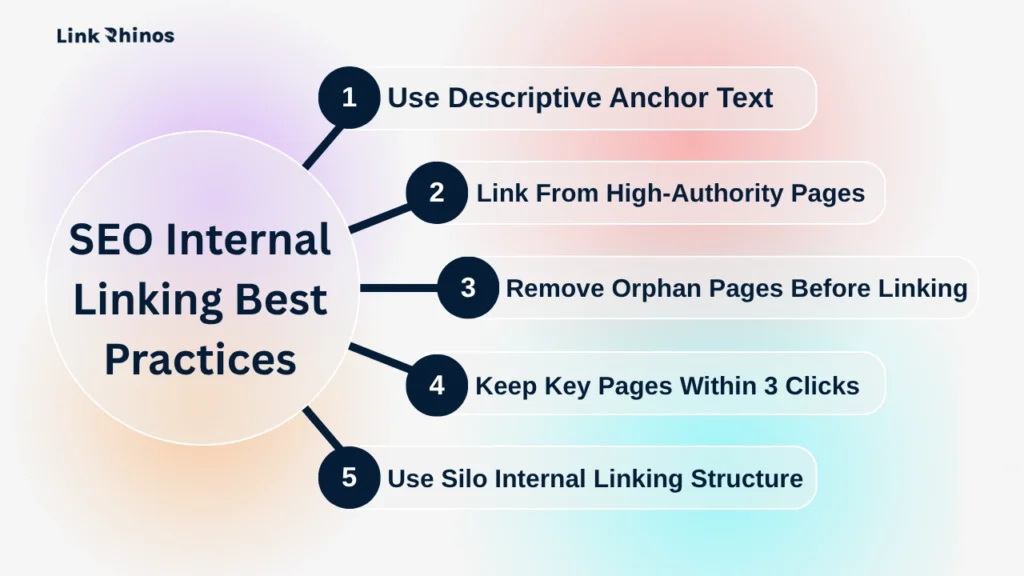 Link Rhinos

SEO Internal Linking Best Practices

1 Use Descriptive Anchor Text

2 Link From High-Authority Pages

3 Remove Orphan Pages Before Linking

4 Keep Key Pages Within 3 Clicks

5 Use Silo Internal Linking Structure